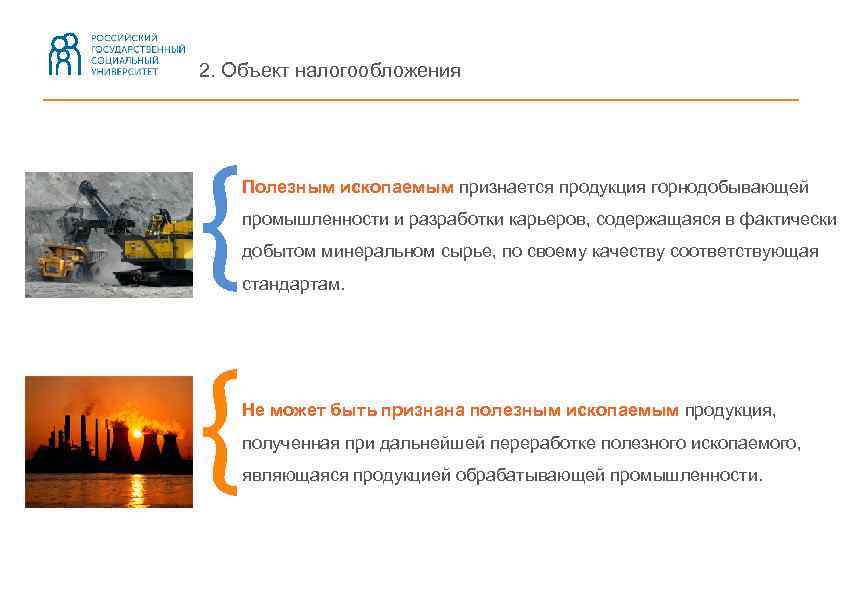 РОССИЙСКИЙ ГОСУДАРСТВЕННЫЙ СОЦИАЛЬНЫЙ УНИВЕРСИТЕТ

2. Объект налогообложения

Полезным ископаемым признается продукция горнодобывающей промышленности и разработки карьеров, содержащаяся в фактически добытом минеральном сырье, по своему качеству соответствующая стандартам.

Не может быть признана полезным ископаемым продукция, полученная при дальнейшей переработке полезного ископаемого, являющаяся продукцией обрабатывающей промышленности.